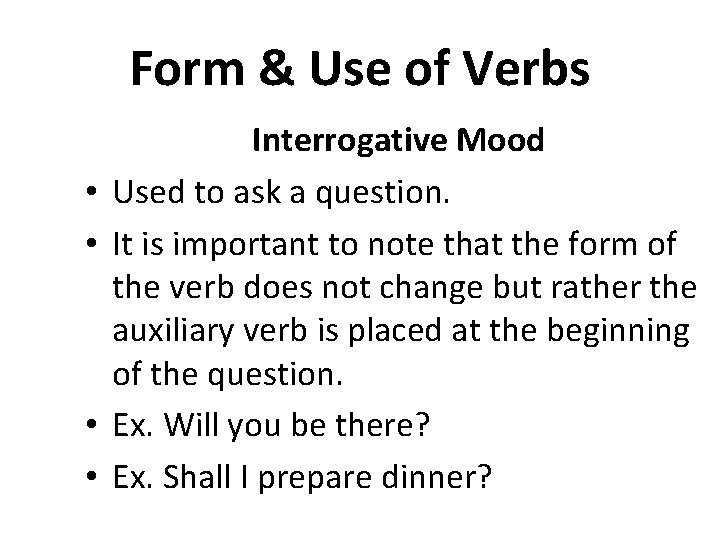 Form & Use of Verbs

Interrogative Mood

• Used to ask a question.
• It is important to note that the form of the verb does not change but rather the auxiliary verb is placed at the beginning of the question.
• Ex. Will you be there?
• Ex. Shall I prepare dinner?